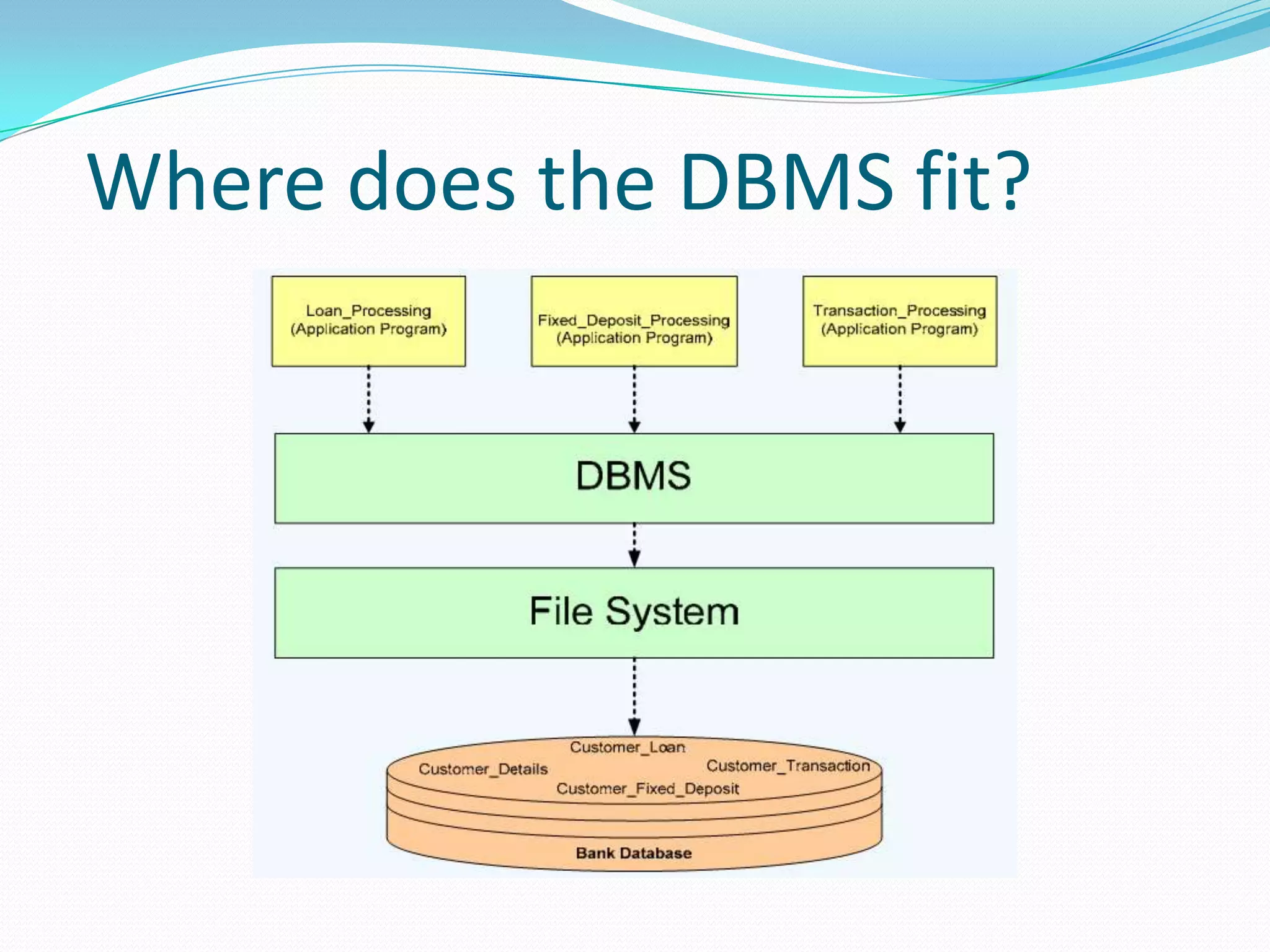 Where does the DBMS fit?

Loan_Processing
(Application Program)

Fixed_Deposit_Processing
(Application Program)

Transaction_Processing
(Application Program)

DBMS

File System

Customer_Loan
Customer_Details
Customer_Transaction
Customer_Fixed_Deposit

Bank Database